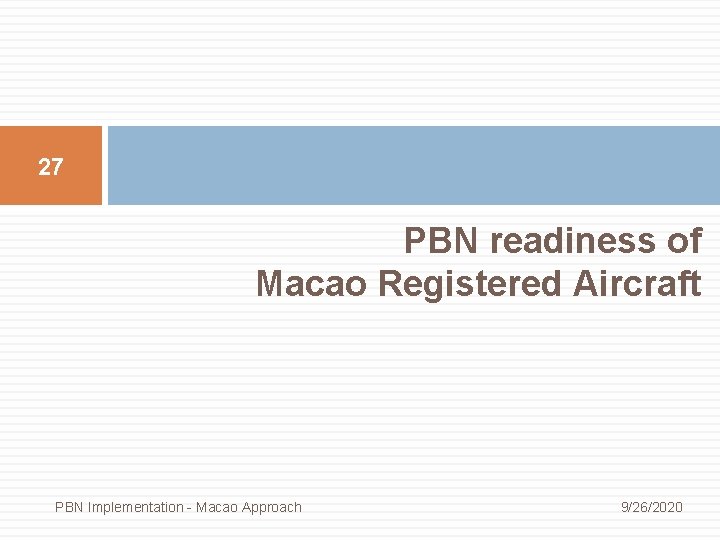 27

PBN readiness of Macao Registered Aircraft

PBN Implementation - Macao Approach

9/26/2020